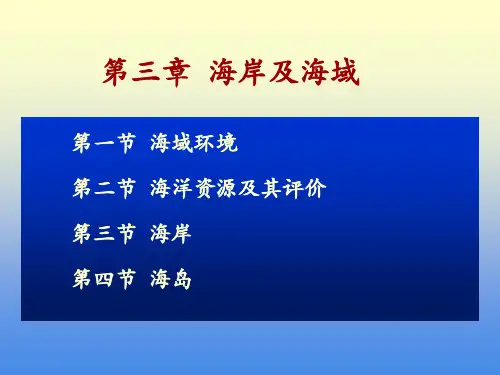 第三章 海岸及海域

第一节 海域环境

第二节 海洋资源及其评价

第三节 海岸

第四节 海岛